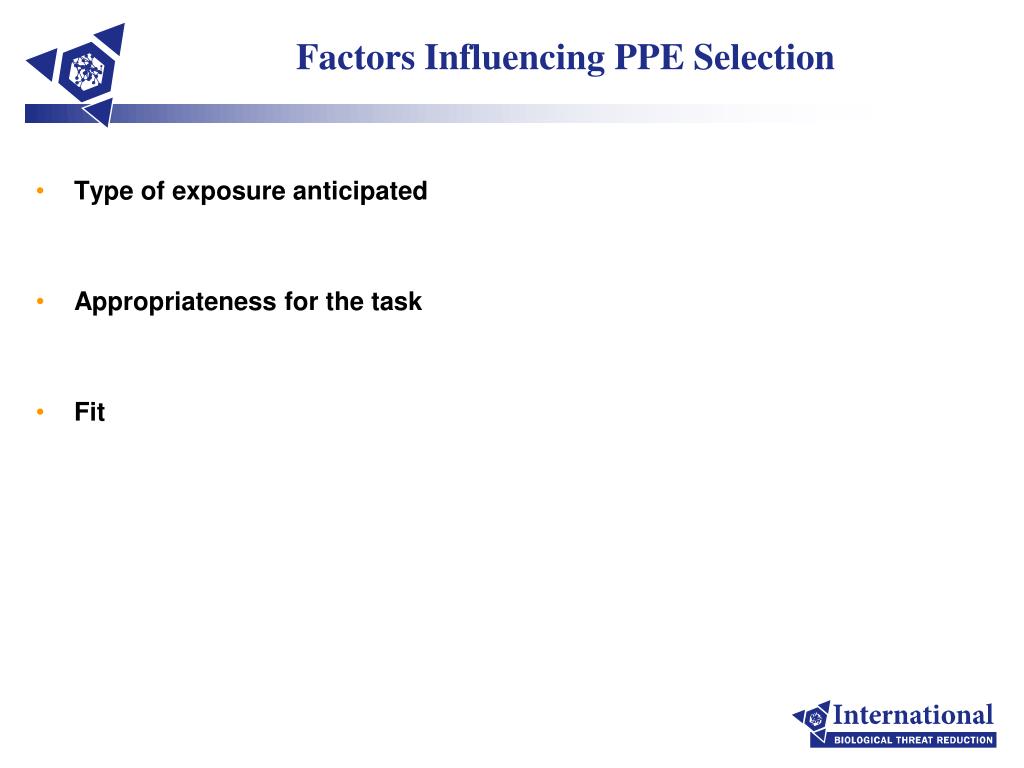 Factors Influencing PPE Selection

• Type of exposure anticipated

• Appropriateness for the task

• Fit

International
BIOLOGICAL THREAT REDUCTION